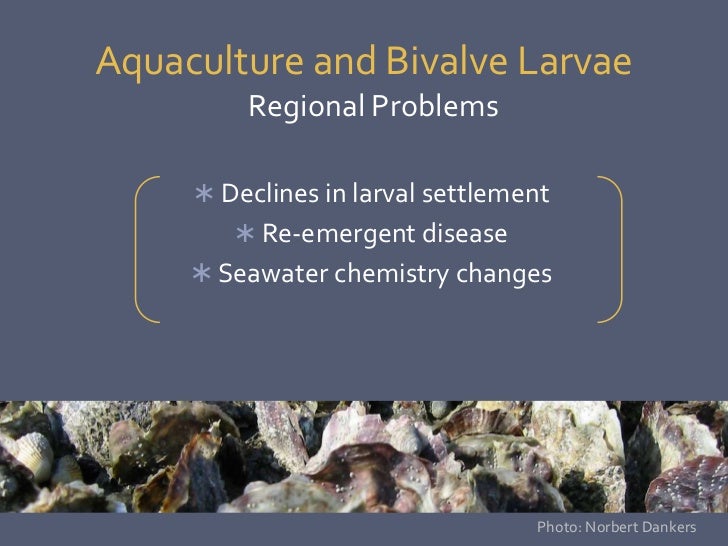 Aquaculture and Bivalve Larvae
Regional Problems

∗ Declines in larval settlement
∗ Re-emergent disease
∗ Seawater chemistry changes

Photo: Norbert Dankers